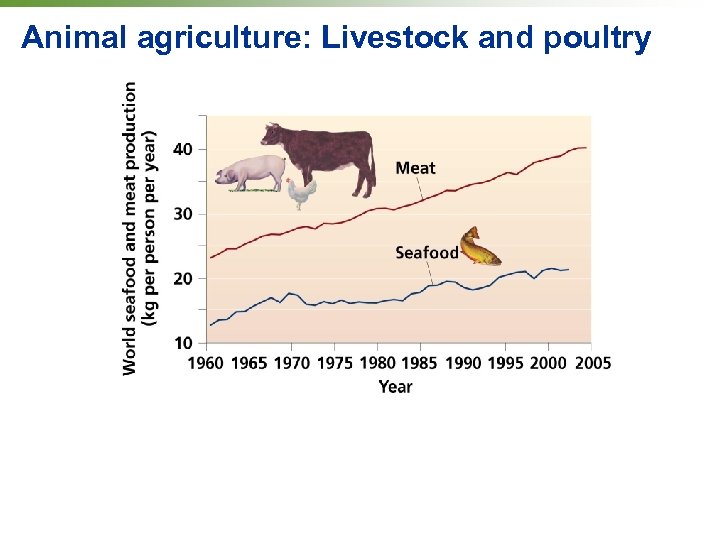 Animal agriculture: Livestock and poultry

World seafood and meat production (kg per person per year)

40
30
20
10

Meat

Seafood

1960 1965 1970 1975 1980 1985 1990 1995 2000 2005
Year